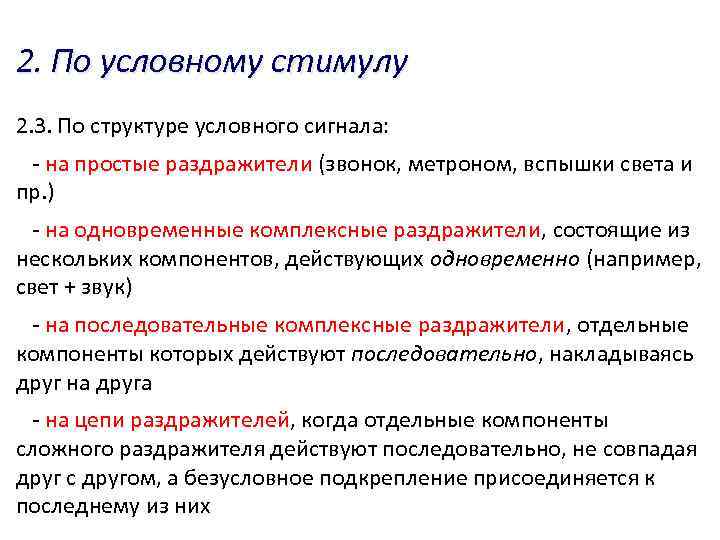 2. По условному стимулу

2.3. По структуре условного сигнала:

- на простые раздражители (звонок, метроном, вспышки света и пр.)

- на одновременные комплексные раздражители, состоящие из нескольких компонентов, действующих одновременно (например, свет + звук)

- на последовательные комплексные раздражители, отдельные компоненты которых действуют последовательно, накладываясь друг на друга

- на цепи раздражителей, когда отдельные компоненты сложного раздражителя действуют последовательно, не совпадая друг с другом, а безусловное подкрепление присоединяется к последнему из них